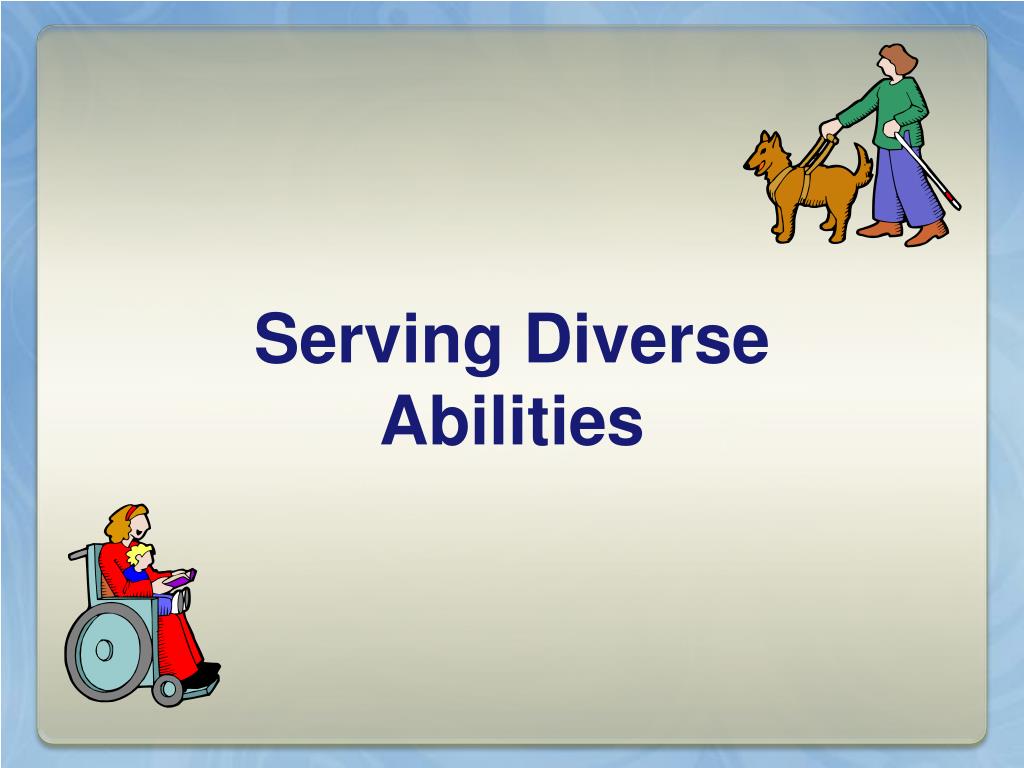 Serving Diverse Abilities